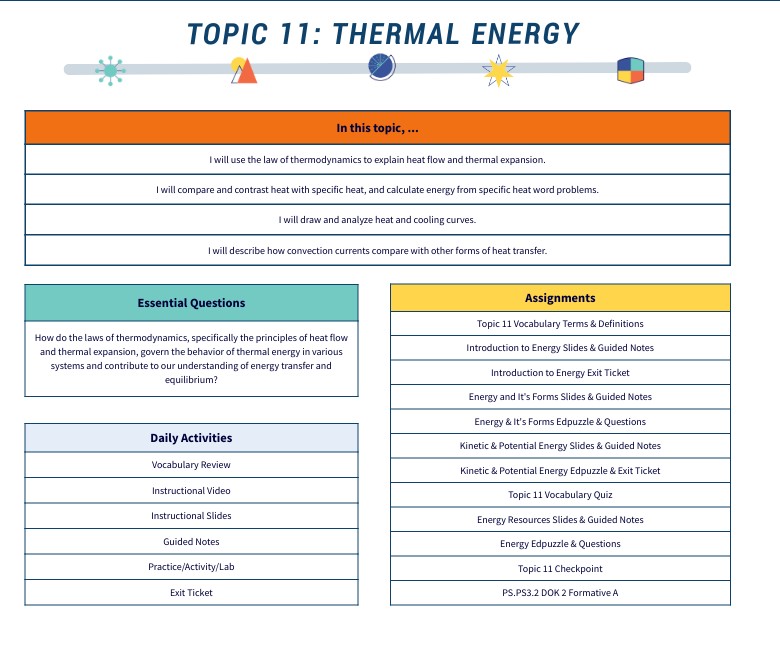 TOPIC 11: THERMAL ENERGY

| In this topic, ... |
|---|
| I will use the law of thermodynamics to explain heat flow and thermal expansion. |
| I will compare and contrast heat with specific heat, and calculate energy from specific heat word problems. |
| I will draw and analyze heat and cooling curves. |
| I will describe how convection currents compare with other forms of heat transfer. |

| Essential Questions |
|---|
| How do the laws of thermodynamics, specifically the principles of heat flow and thermal expansion, govern the behavior of thermal energy in various systems and contribute to our understanding of energy transfer and equilibrium? |

| Daily Activities |
|---|
| Vocabulary Review |
| Instructional Video |
| Instructional Slides |
| Guided Notes |
| Practice/Activity/Lab |
| Exit Ticket |

| Assignments |
|---|
| Topic 11 Vocabulary Terms & Definitions |
| Introduction to Energy Slides & Guided Notes |
| Introduction to Energy Exit Ticket |
| Energy and It's Forms Slides & Guided Notes |
| Energy & It's Forms Edpuzzle & Questions |
| Kinetic & Potential Energy Slides & Guided Notes |
| Kinetic & Potential Energy Edpuzzle & Exit Ticket |
| Topic 11 Vocabulary Quiz |
| Energy Resources Slides & Guided Notes |
| Energy Edpuzzle & Questions |
| Topic 11 Checkpoint |
| PS.PS3.2 DOK 2 Formative A |